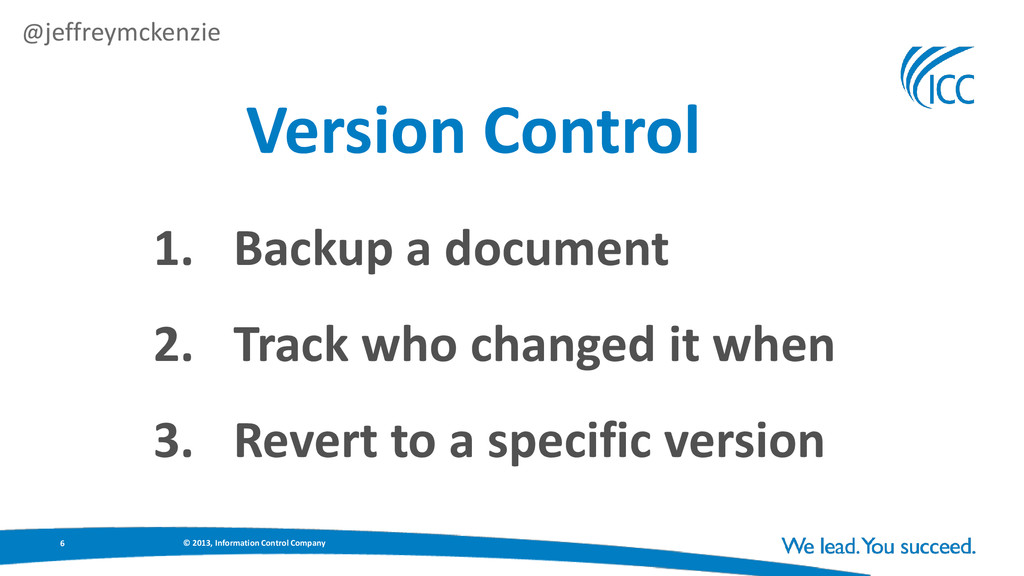 @jeffreymckenzie

ICC

Version Control

1. Backup a document

2. Track who changed it when

3. Revert to a specific version

6 © 2013, Information Control Company

We lead. You succeed.